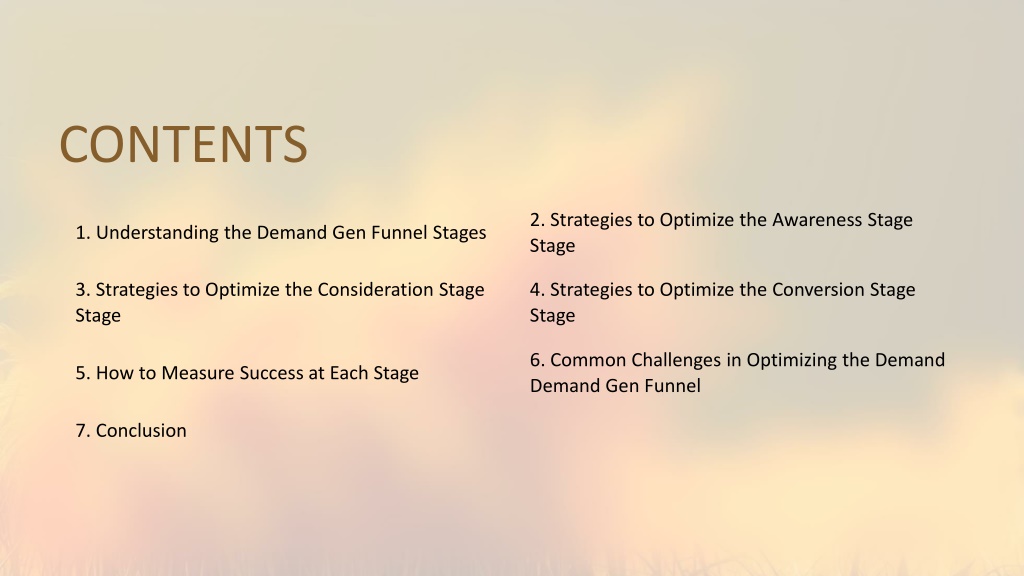 CONTENTS

1. Understanding the Demand Gen Funnel Stages

2. Strategies to Optimize the Awareness Stage Stage

3. Strategies to Optimize the Consideration Stage Stage

4. Strategies to Optimize the Conversion Stage Stage

5. How to Measure Success at Each Stage

6. Common Challenges in Optimizing the Demand Demand Gen Funnel

7. Conclusion